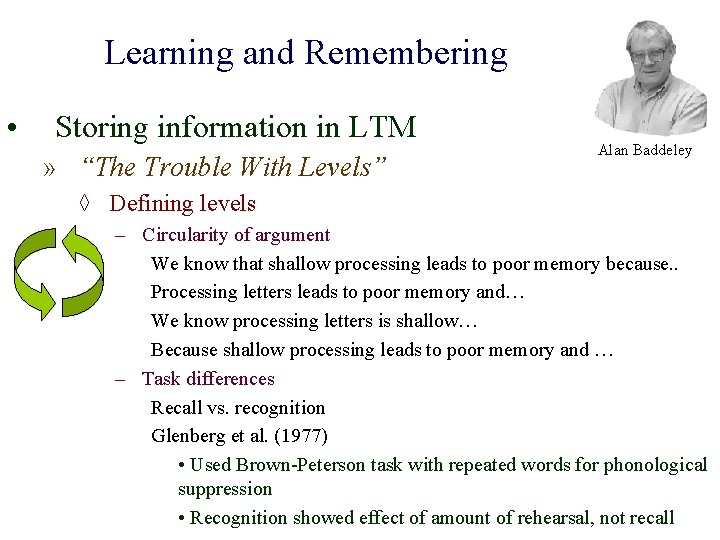 Learning and Remembering

Alan Baddeley

• Storing information in LTM

» "The Trouble With Levels"

◊ Defining levels

– Circularity of argument

We know that shallow processing leads to poor memory because..

Processing letters leads to poor memory and…

We know processing letters is shallow…

Because shallow processing leads to poor memory and …

– Task differences

Recall vs. recognition

Glenberg et al. (1977)

• Used Brown-Peterson task with repeated words for phonological suppression

• Recognition showed effect of amount of rehearsal, not recall